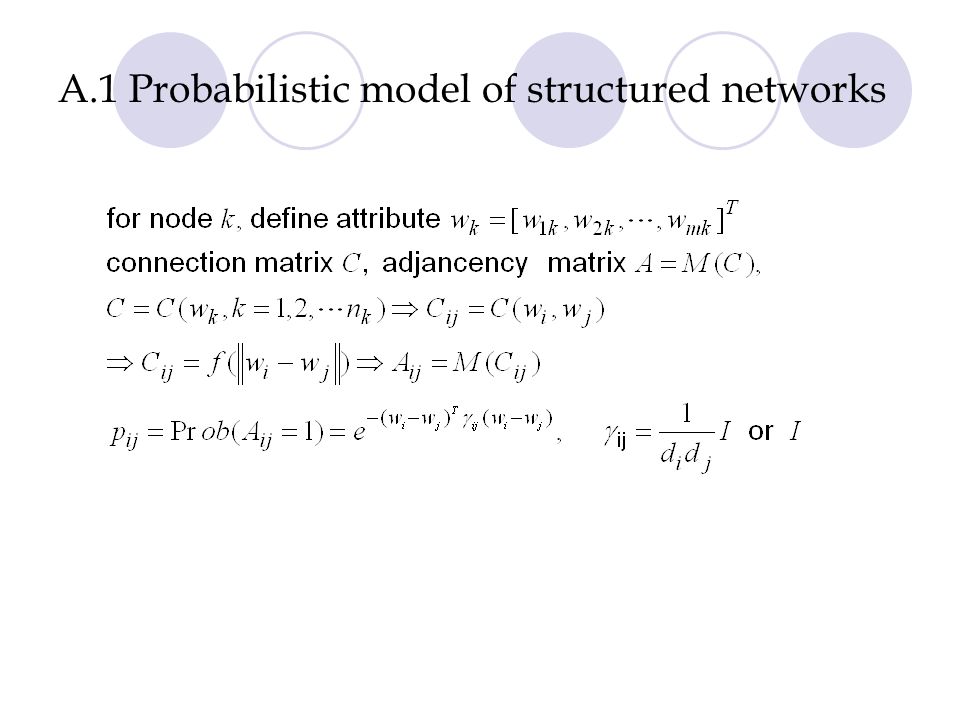 A.1 Probabilistic model of structured networks

for node $k$, define attribute $w_k = [w_{1k}, w_{2k}, \cdots, w_{mk}]^T$

connection matrix $C$, adjancency matrix $A = M(C)$,

$C = C(w_k, k = 1,2,\cdots n_k) \Rightarrow C_{ij} = C(w_i, w_j)$

$\Rightarrow C_{ij} = f(\|w_i - w_j\|) \Rightarrow A_{ij} = M(C_{ij})$

$p_{ij} = \Pr ob(A_{ij} = 1) = e^{-(w_i - w_j)^T \gamma_{ij} (w_i - w_j)}$, $\gamma_{ij} = \frac{1}{d_i d_j} I$ or $I$